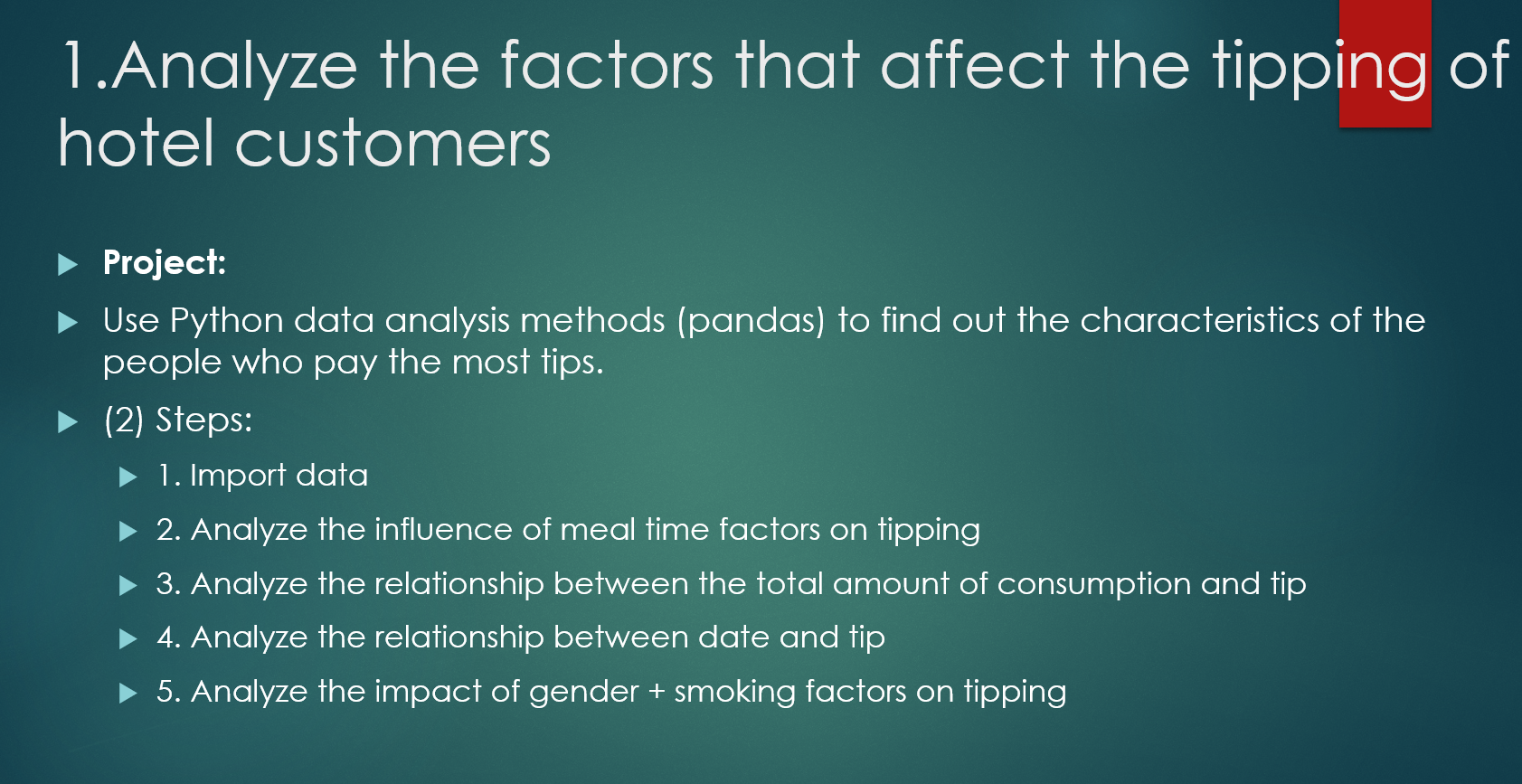 1.Analyze the factors that affect the tipping of hotel customers

Project:

Use Python data analysis methods (pandas) to find out the characteristics of the people who pay the most tips.

(2) Steps:

1. Import data

2. Analyze the influence of meal time factors on tipping

3. Analyze the relationship between the total amount of consumption and tip

4. Analyze the relationship between date and tip

5. Analyze the impact of gender + smoking factors on tipping